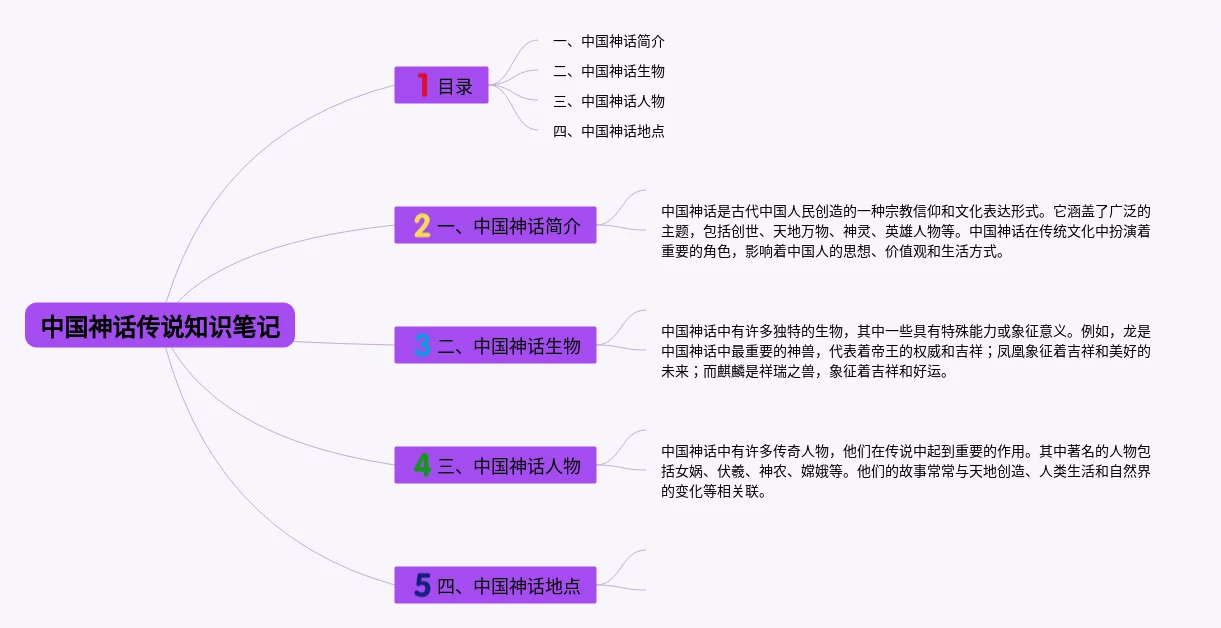 中国神话传说知识笔记

1 目录

一、中国神话简介
二、中国神话生物
三、中国神话人物
四、中国神话地点

2 一、中国神话简介

中国神话是古代中国人民创造的一种宗教信仰和文化表达形式。它涵盖了广泛的主题，包括创世、天地万物、神灵、英雄人物等。中国神话在传统文化中扮演着重要的角色，影响着中国人的思想、价值观和生活方式。

3 二、中国神话生物

中国神话中有许多独特的生物，其中一些具有特殊能力或象征意义。例如，龙是中国神话中最重要的神兽，代表着帝王的权威和吉祥；凤凰象征着吉祥和美好的未来；而麒麟是祥瑞之兽，象征着吉祥和好运。

4 三、中国神话人物

中国神话中有许多传奇人物，他们在传说中起到重要的作用。其中著名的人物包括女娲、伏羲、神农、嫦娥等。他们的故事常常与天地创造、人类生活和自然界的变化等相关联。

5 四、中国神话地点